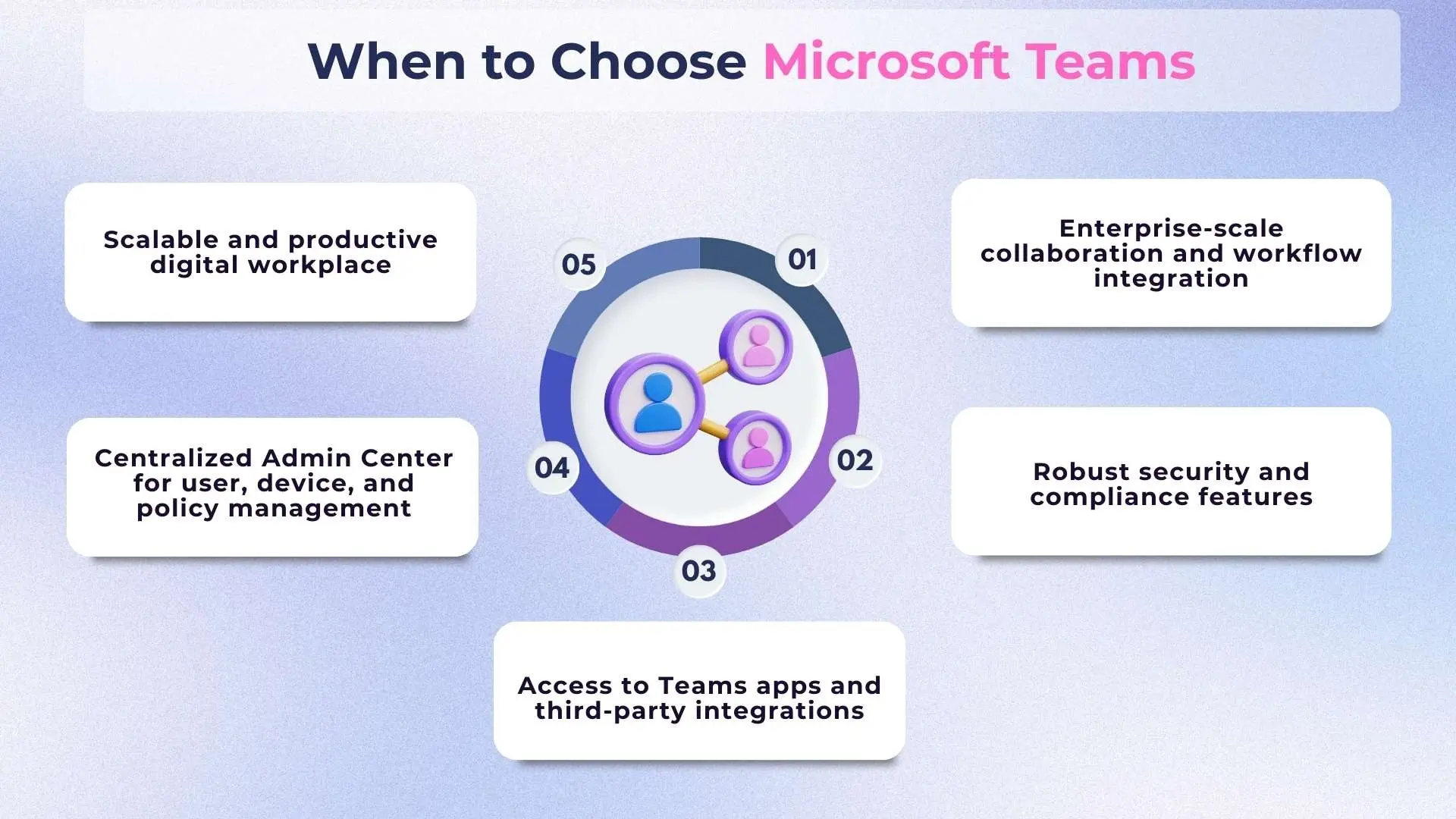 When to Choose Microsoft Teams

01

Enterprise-scale collaboration and workflow integration

02

Robust security and compliance features

03

Access to Teams apps and third-party integrations

04

Centralized Admin Center for user, device, and policy management

05

Scalable and productive digital workplace